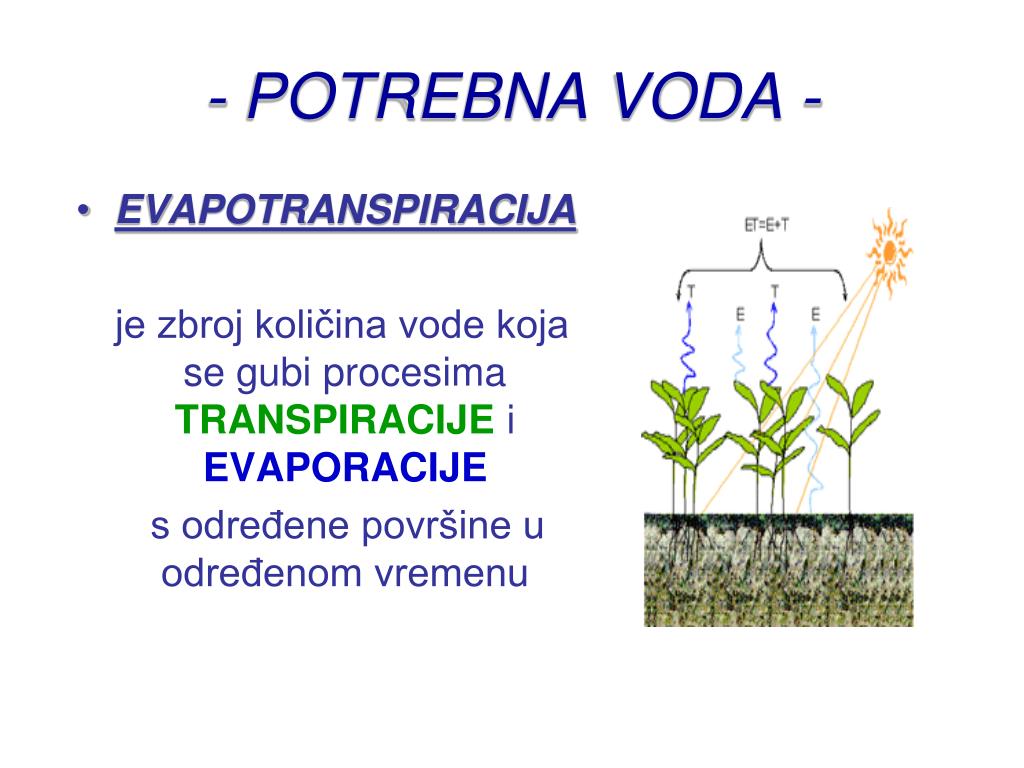 - POTREBNA VODA -

• EVAPOTRANSPIRACIJA

je zbroj količina vode koja se gubi procesima TRANSPIRACIJE i EVAPORACIJE s određene površine u određenom vremenu

ET=E+T

T E T E